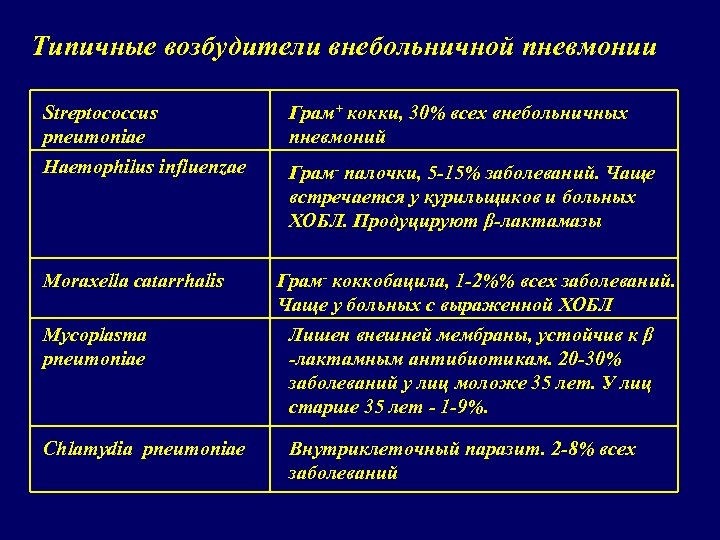 Типичные возбудители внебольничной пневмонии

| | |
|---|---|
| Streptococcus pneumoniae | Грам$^+$ кокки, 30% всех внебольничных пневмоний |
| Haemophilus influenzae | Грам$^-$ палочки, 5-15% заболеваний. Чаще встречается у курильщиков и больных ХОБЛ. Продуцируют β-лактамазы |
| Moraxella catarrhalis | Грам$^-$ коккобацила, 1-2%% всех заболеваний. Чаще у больных с выраженной ХОБЛ |
| Mycoplasma pneumoniae | Лишен внешней мембраны, устойчив к β -лактамным антибиотикам. 20-30% заболеваний у лиц моложе 35 лет. У лиц старше 35 лет - 1-9%. |
| Chlamydia pneumoniae | Внутриклеточный паразит. 2-8% всех заболеваний |